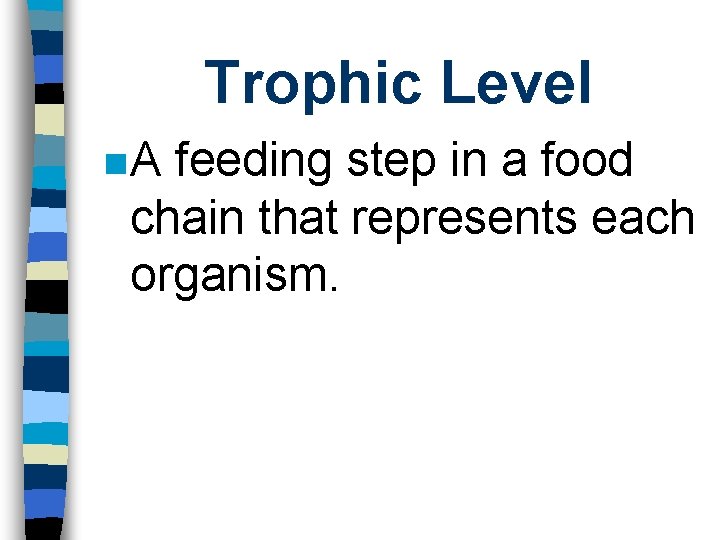 Trophic Level

A feeding step in a food chain that represents each organism.